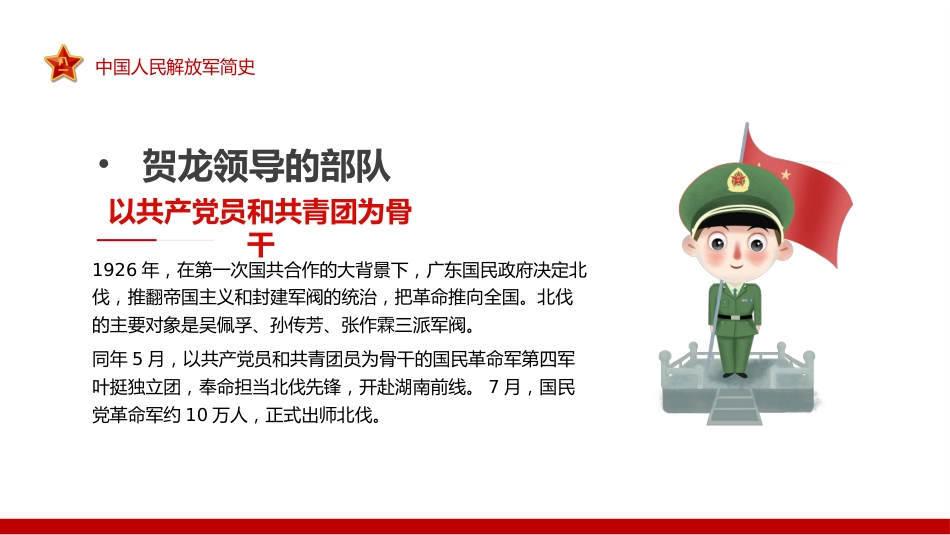 中国人民解放军简史

• 贺龙领导的部队

以共产党员和共青团为骨干

1926 年，在第一次国共合作的大背景下，广东国民政府决定北伐，推翻帝国主义和封建军阀的统治，把革命推向全国。北伐的主要对象是吴佩孚、孙传芳、张作霖三派军阀。

同年 5 月，以共产党员和共青团员为骨干的国民革命军第四军叶挺独立团，奉命担当北伐先锋，开赴湖南前线。 7 月，国民党革命军约 10 万人，正式出师北伐。